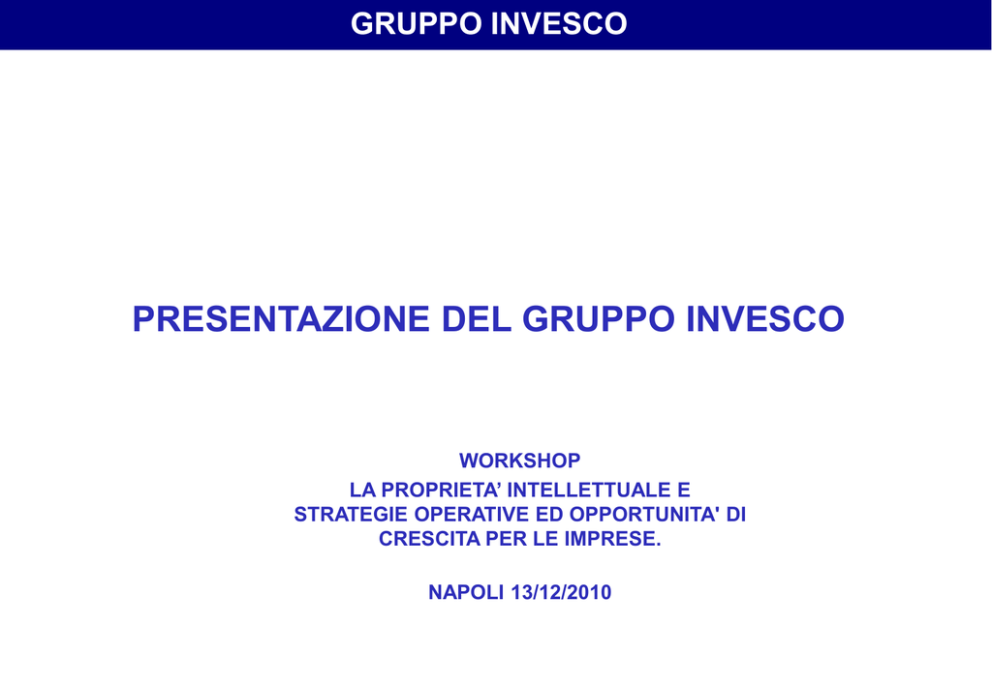 GRUPPO INVESCO

PRESENTAZIONE DEL GRUPPO INVESCO

WORKSHOP
LA PROPRIETA’ INTELLETTUALE E STRATEGIE OPERATIVE ED OPPORTUNITA' DI CRESCITA PER LE IMPRESE.

NAPOLI 13/12/2010